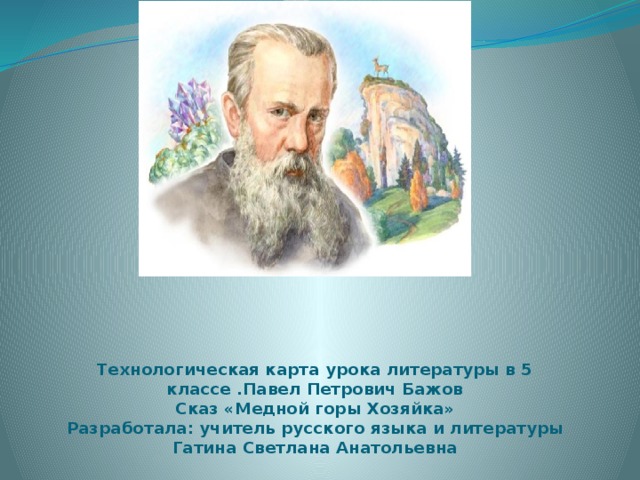 Технологическая карта урока литературы в 5 классе .Павел Петрович Бажов
Сказ «Медной горы Хозяйка»
Разработала: учитель русского языка и литературы
Гатина Светлана Анатольевна